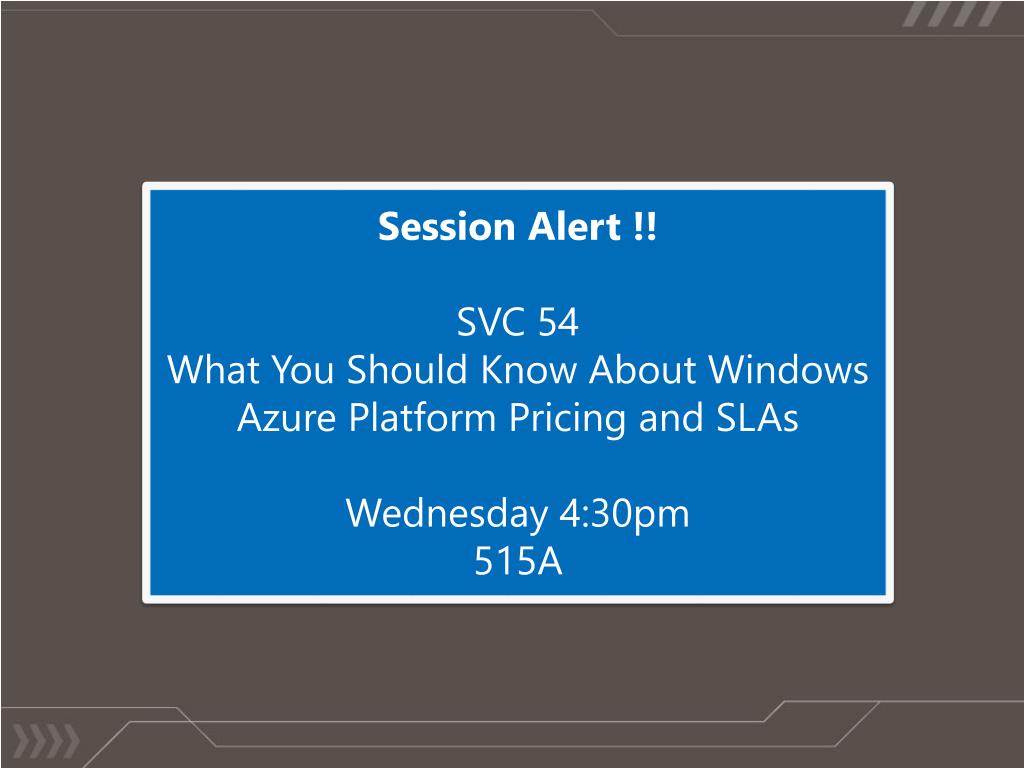 Session Alert !!

SVC 54
What You Should Know About Windows Azure Platform Pricing and SLAs

Wednesday 4:30pm
515A